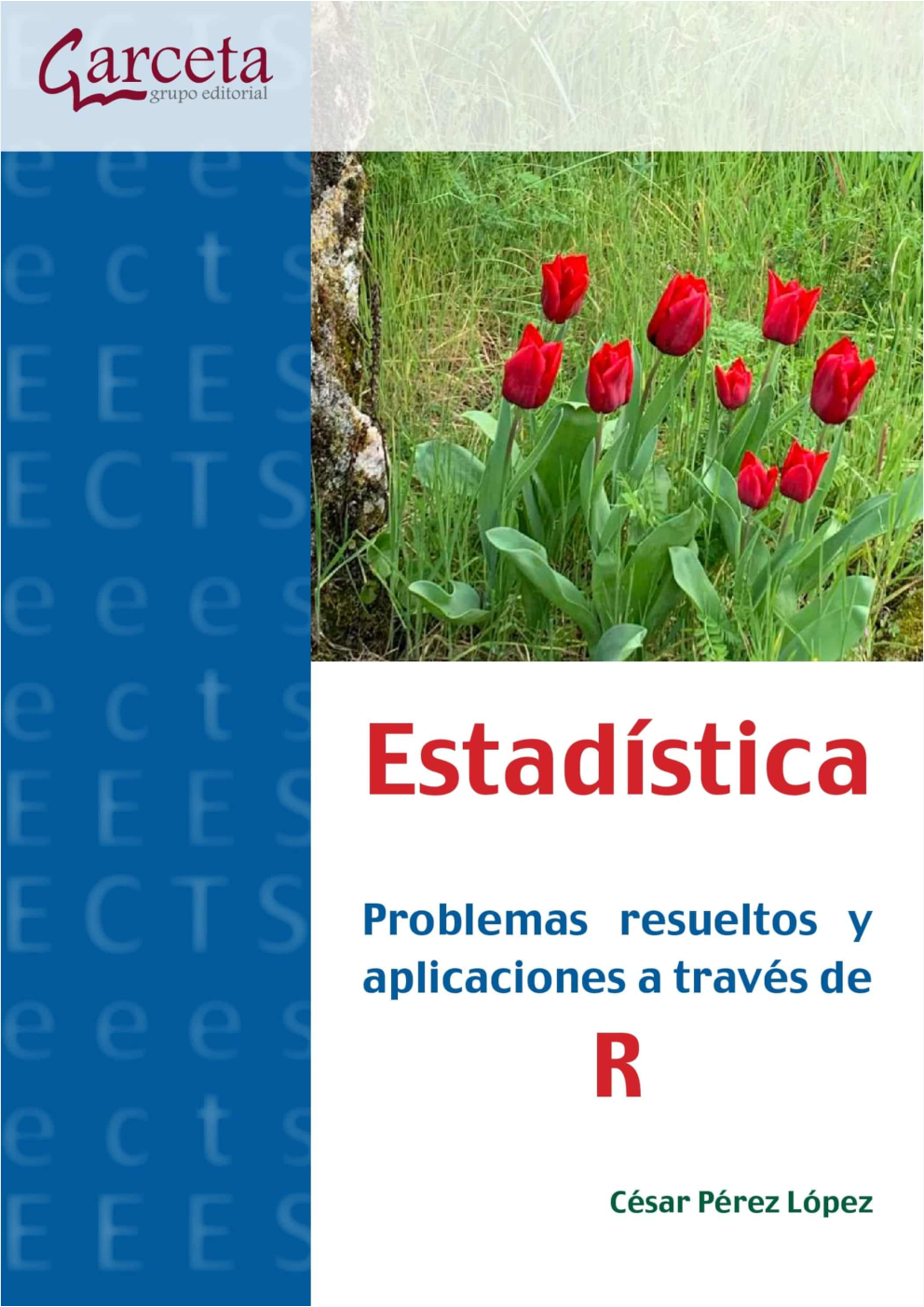 Garceta
grupo editorial

e e e s
e c t s
E E E S
E C T S
e e e s
e c t s
E E E S
E C T S
e e e s
e c t s
E E E S

Estadística

Problemas resueltos y aplicaciones a través de
R

César Pérez López